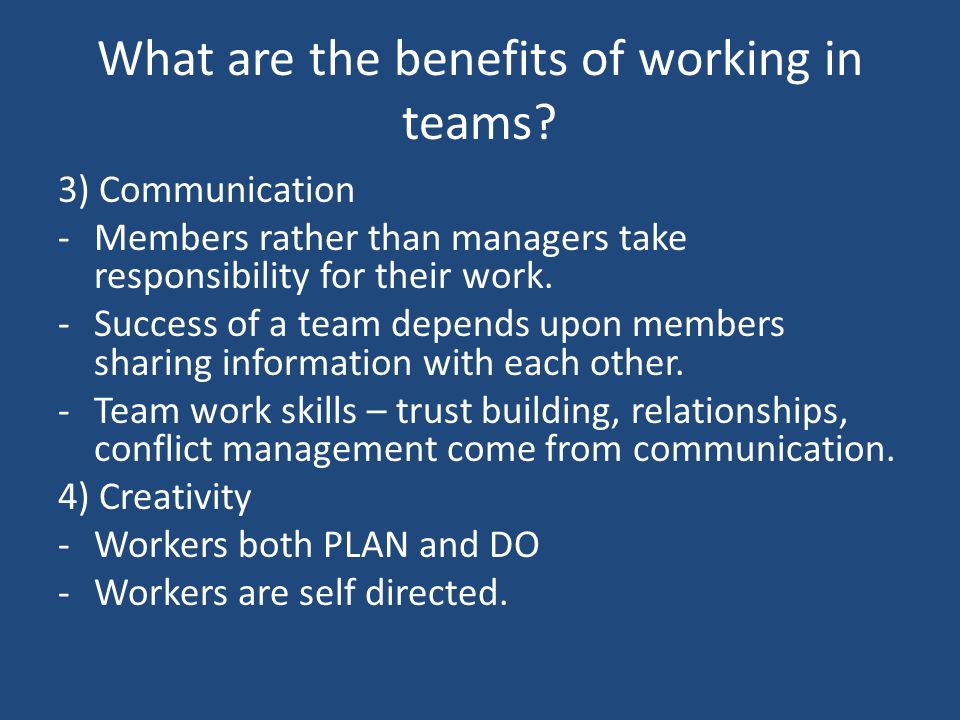 What are the benefits of working in teams?

3) Communication

- Members rather than managers take responsibility for their work.

- Success of a team depends upon members sharing information with each other.

- Team work skills – trust building, relationships, conflict management come from communication.

4) Creativity

- Workers both PLAN and DO

- Workers are self directed.